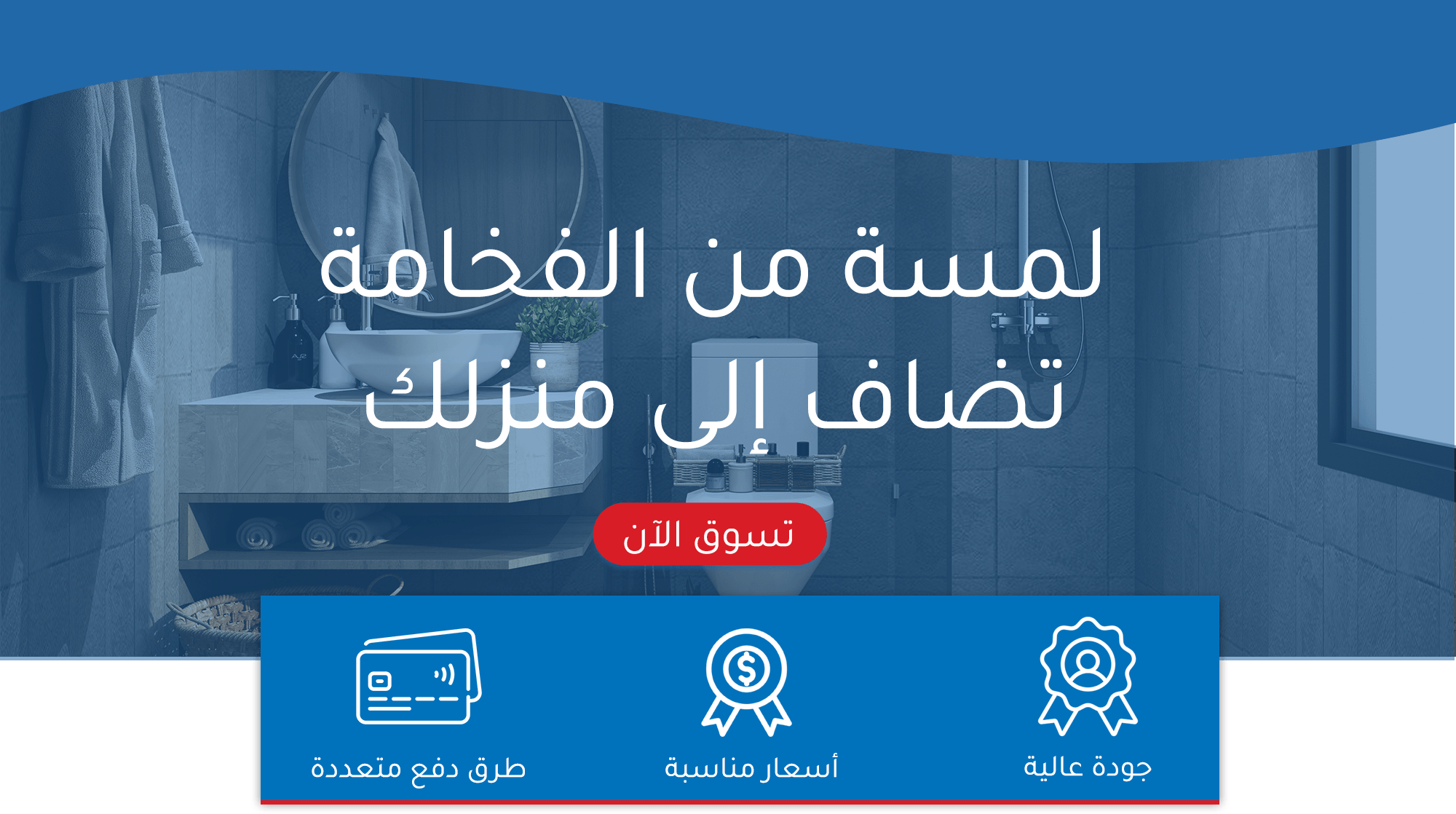 لمسة من الفخامة
تضاف إلى منزلك

تسوق الآن

جودة عالية

أسعار مناسبة

طرق دفع متعددة